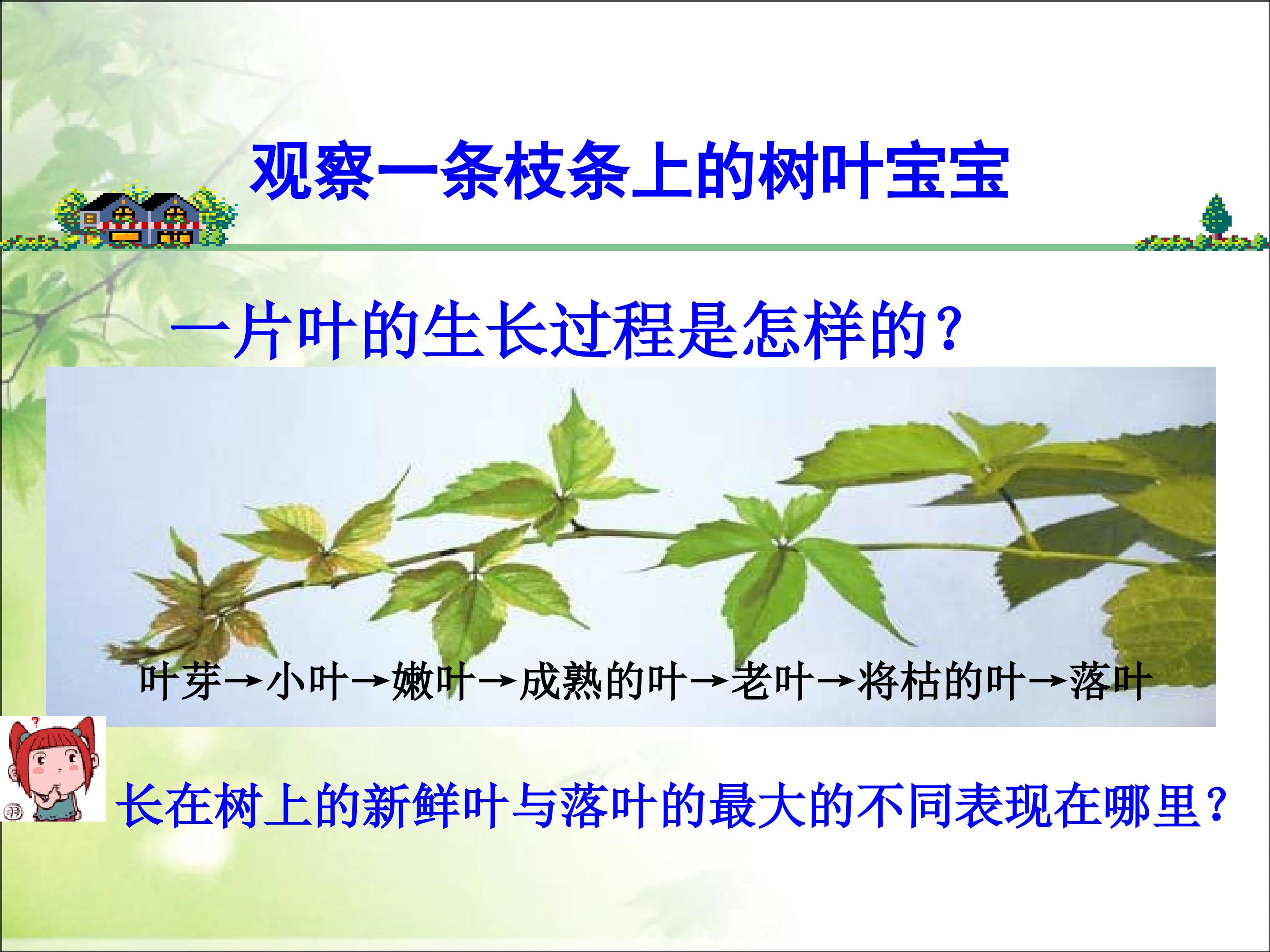 观察一条枝条上的树叶宝宝

一片叶的生长过程是怎样的？

叶芽→小叶→嫩叶→成熟的叶→老叶→将枯的叶→落叶

长在树上的新鲜叶与落叶的最大的不同表现在哪里？